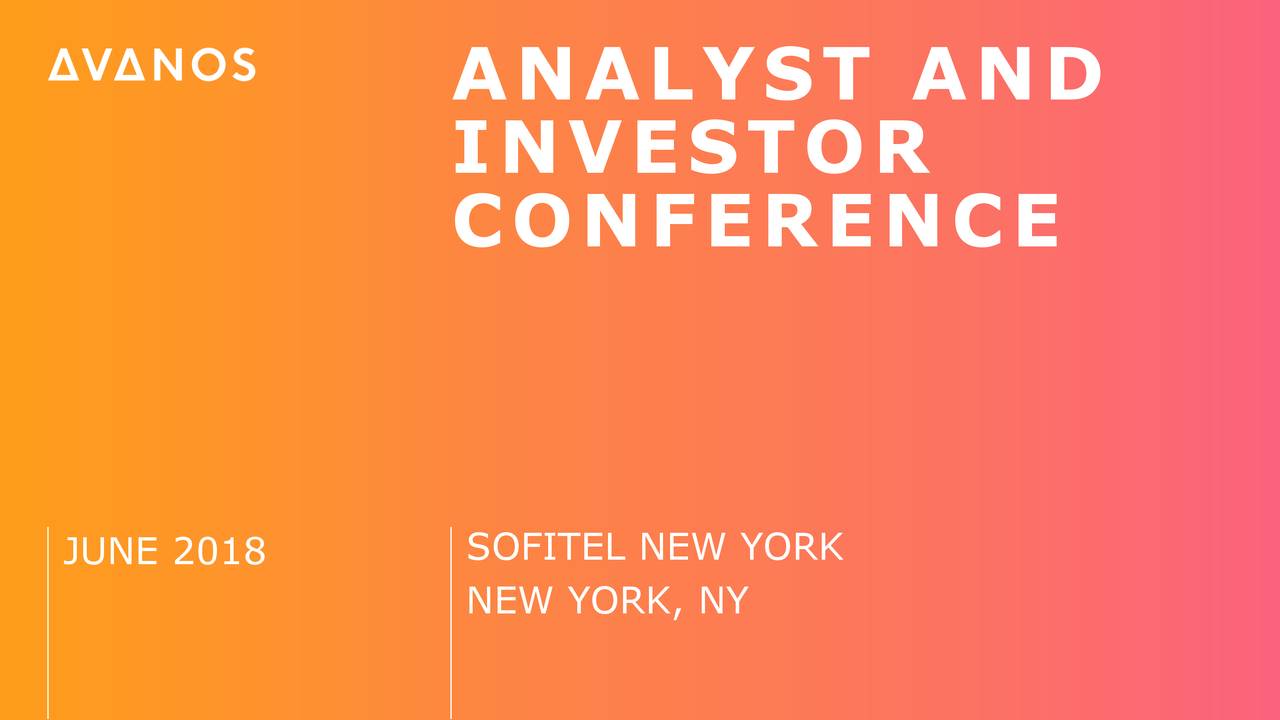 AVANOS

ANALYST AND INVESTOR CONFERENCE

JUNE 2018

SOFITEL NEW YORK
NEW YORK, NY